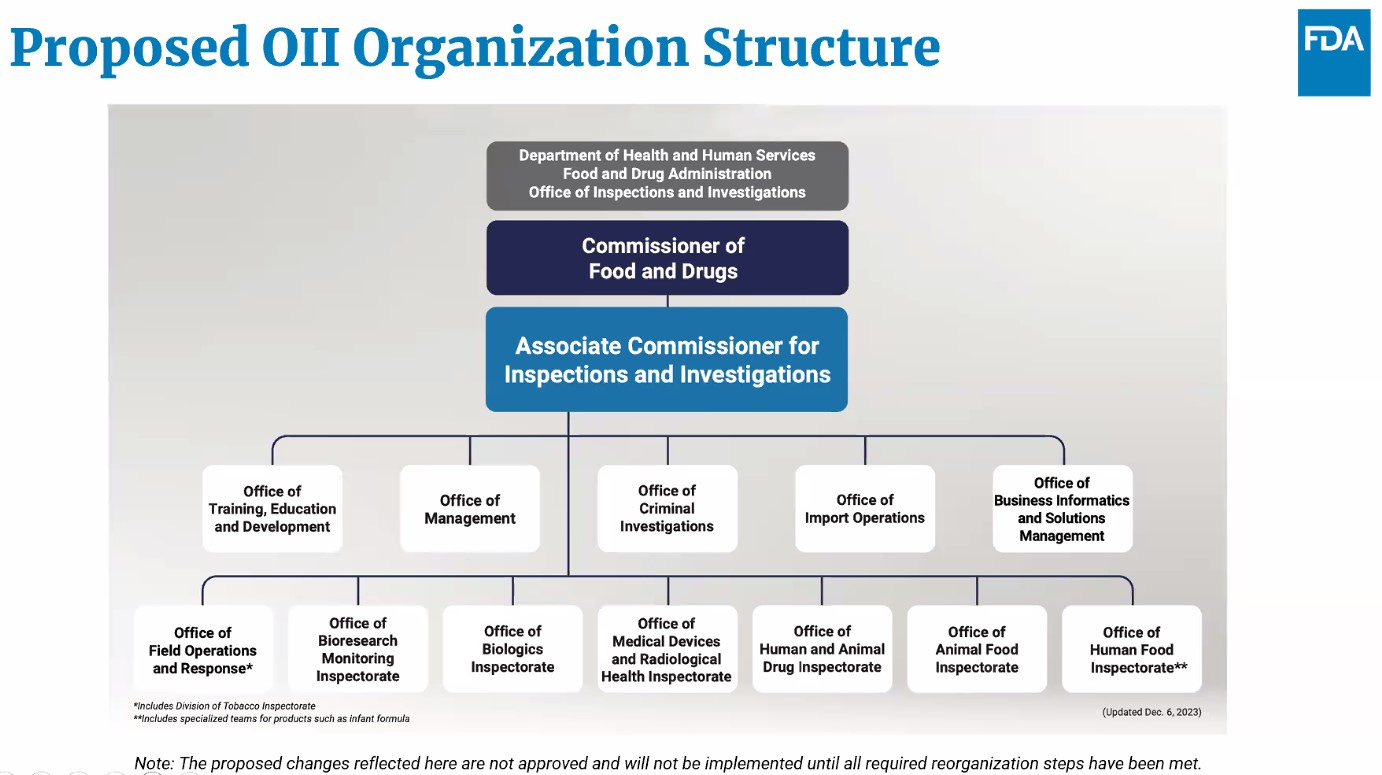 Proposed OII Organization Structure

FDA

Department of Health and Human Services
Food and Drug Administration
Office of Inspections and Investigations

Commissioner of Food and Drugs

Associate Commissioner for Inspections and Investigations

Office of Training, Education and Development

Office of Management

Office of Criminal Investigations

Office of Import Operations

Office of Business Informatics and Solutions Management

Office of Field Operations and Response*

Office of Bioresearch Monitoring Inspectorate

Office of Biologics Inspectorate

Office of Medical Devices and Radiological Health Inspectorate

Office of Human and Animal Drug Inspectorate

Office of Animal Food Inspectorate

Office of Human Food Inspectorate**

*Includes Division of Tobacco Inspectorate
**Includes specialized teams for products such as infant formula

(Updated Dec. 6, 2023)

Note: The proposed changes reflected here are not approved and will not be implemented until all required reorganization steps have been met.